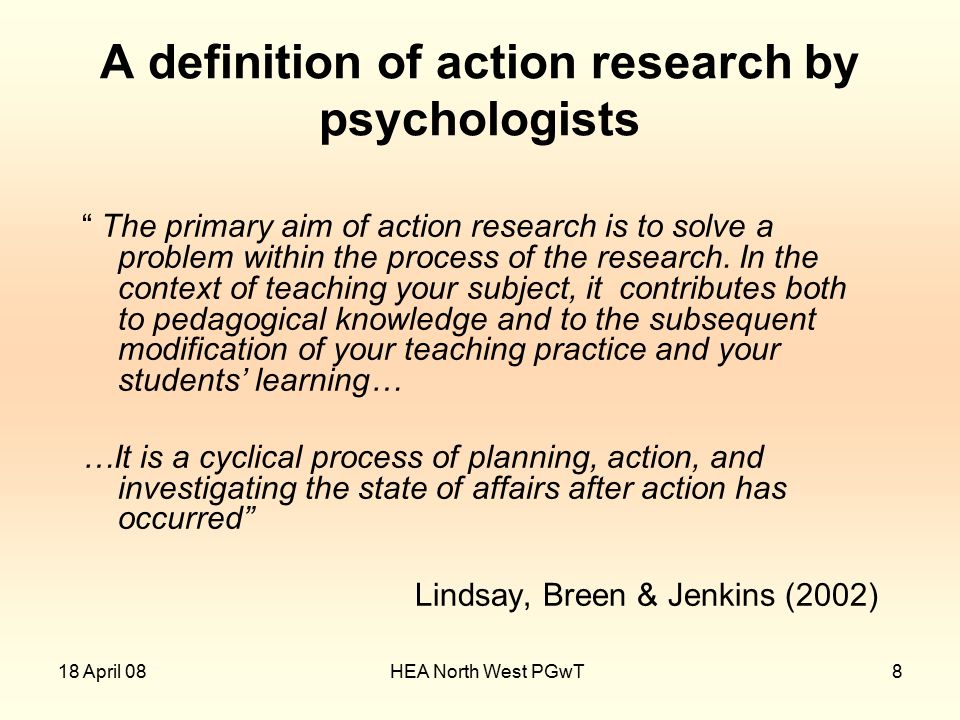 A definition of action research by psychologists

“ The primary aim of action research is to solve a problem within the process of the research. In the context of teaching your subject, it contributes both to pedagogical knowledge and to the subsequent modification of your teaching practice and your students’ learning…

…It is a cyclical process of planning, action, and investigating the state of affairs after action has occurred”

Lindsay, Breen & Jenkins (2002)

18 April 08

HEA North West PGwT

8